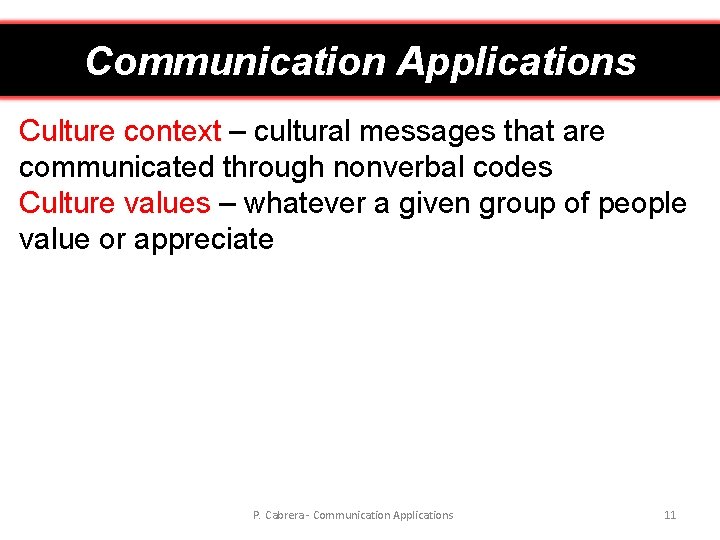 Communication Applications

Culture context – cultural messages that are communicated through nonverbal codes
Culture values – whatever a given group of people value or appreciate

P. Cabrera - Communication Applications

11